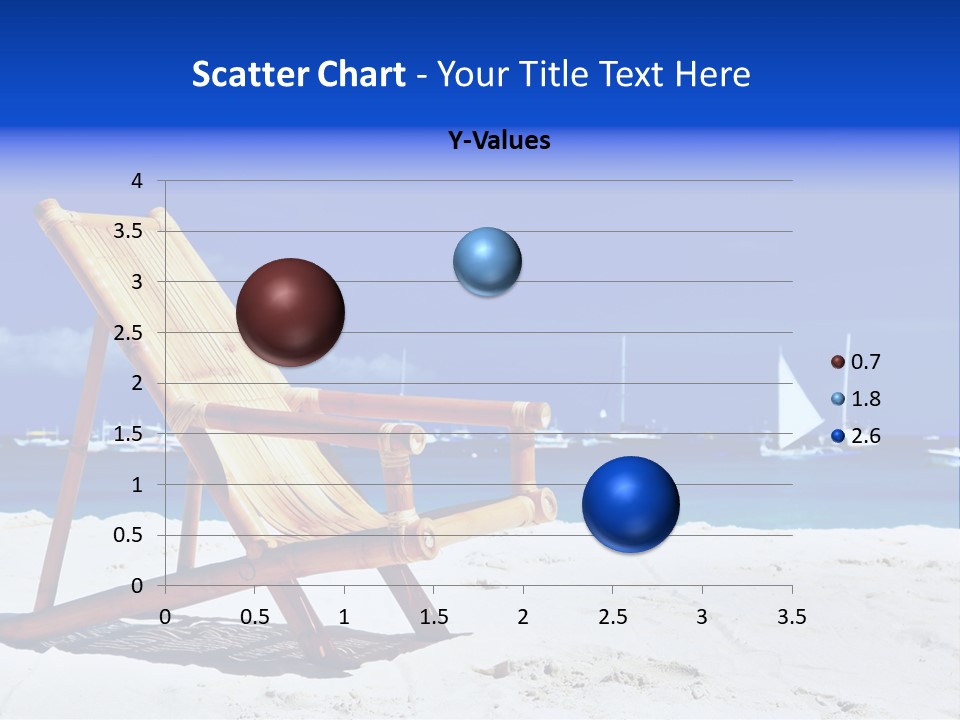 Scatter Chart - Your Title Text Here

Y-Values

4
3.5
3
2.5
2
1.5
1
0.5
0

0 0.5 1 1.5 2 2.5 3 3.5

0.7
1.8
2.6